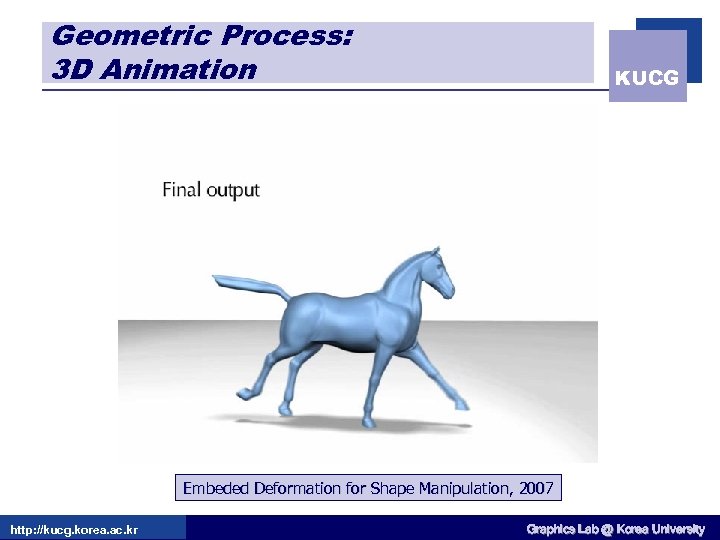 Geometric Process:
3D Animation

KUCG

Final output

Embeded Deformation for Shape Manipulation, 2007

http://kucg.korea.ac.kr

Graphics Lab @ Korea University